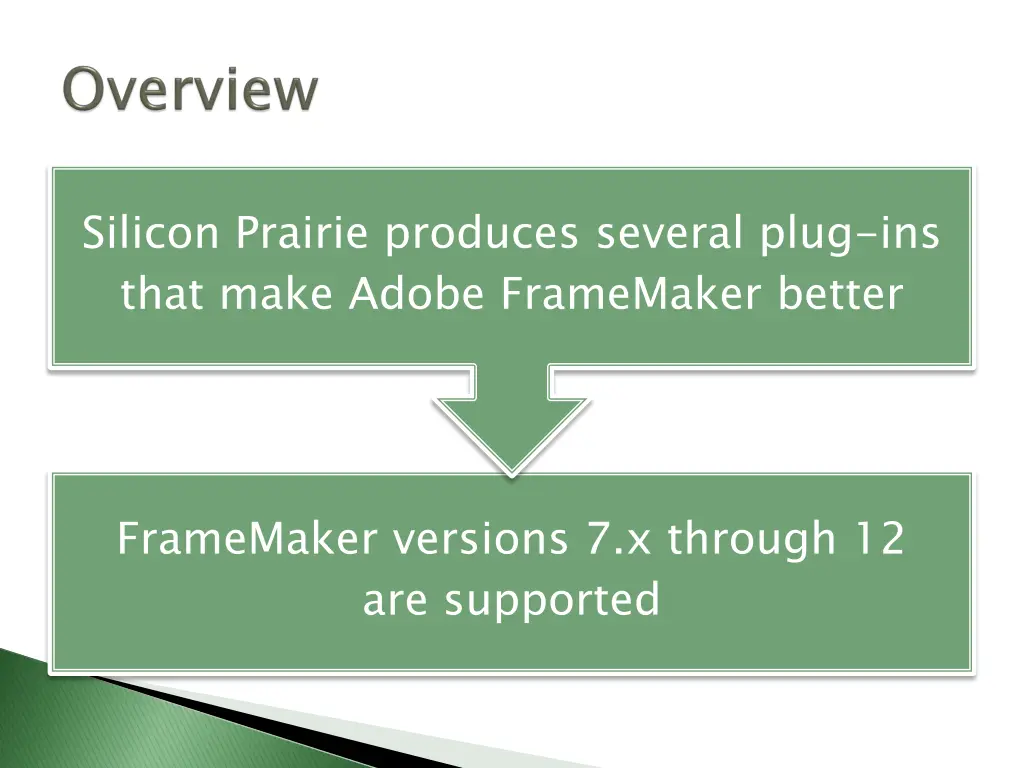 Overview

Silicon Prairie produces several plug-ins that make Adobe FrameMaker better

FrameMaker versions 7.x through 12 are supported